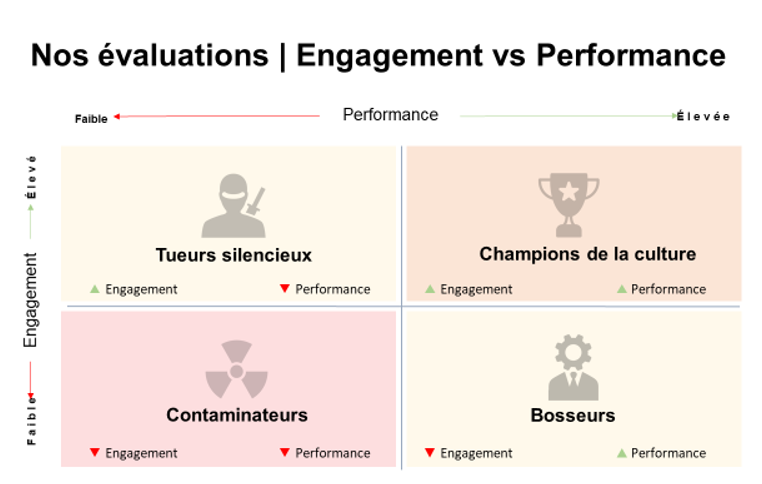 Nos évaluations | Engagement vs Performance

Faible Performance Élevée

Élevé Engagement Faible

Tueurs silencieux
▲ Engagement ▼ Performance

Champions de la culture
▲ Engagement ▲ Performance

Contaminateurs
▼ Engagement ▼ Performance

Bosseurs
▼ Engagement ▲ Performance